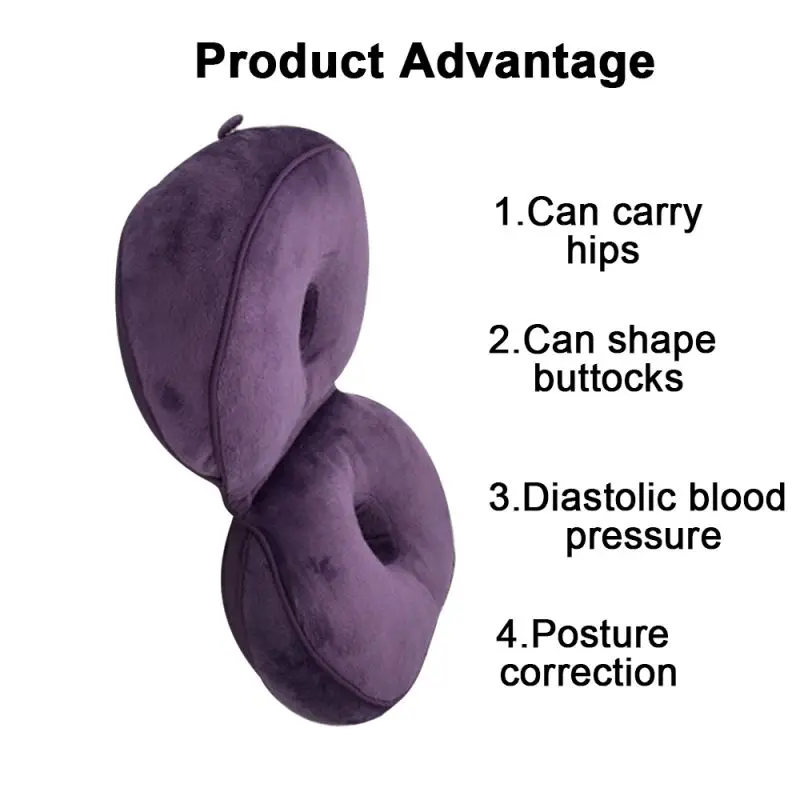 Product Advantage

1.Can carry hips

2.Can shape buttocks

3.Diastolic blood pressure

4.Posture correction